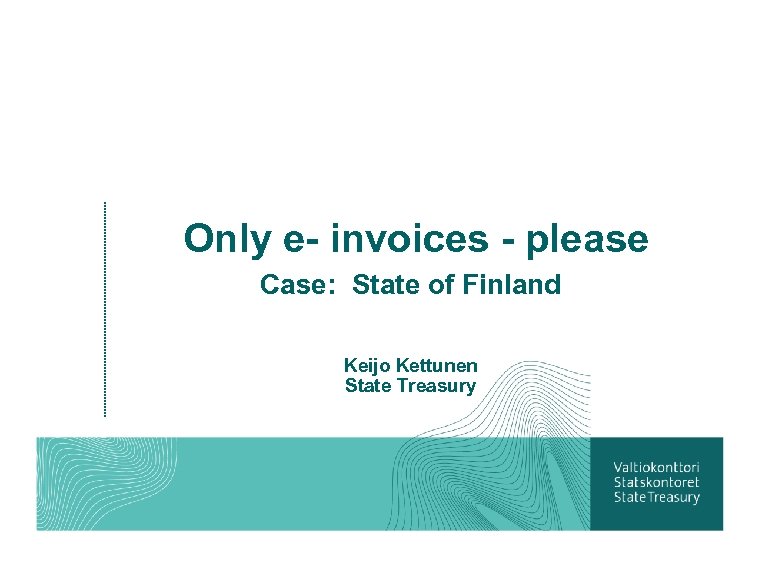 Only e- invoices - please

Case: State of Finland

Keijo Kettunen
State Treasury

Valtiokonttori
Statskontoret
State Treasury